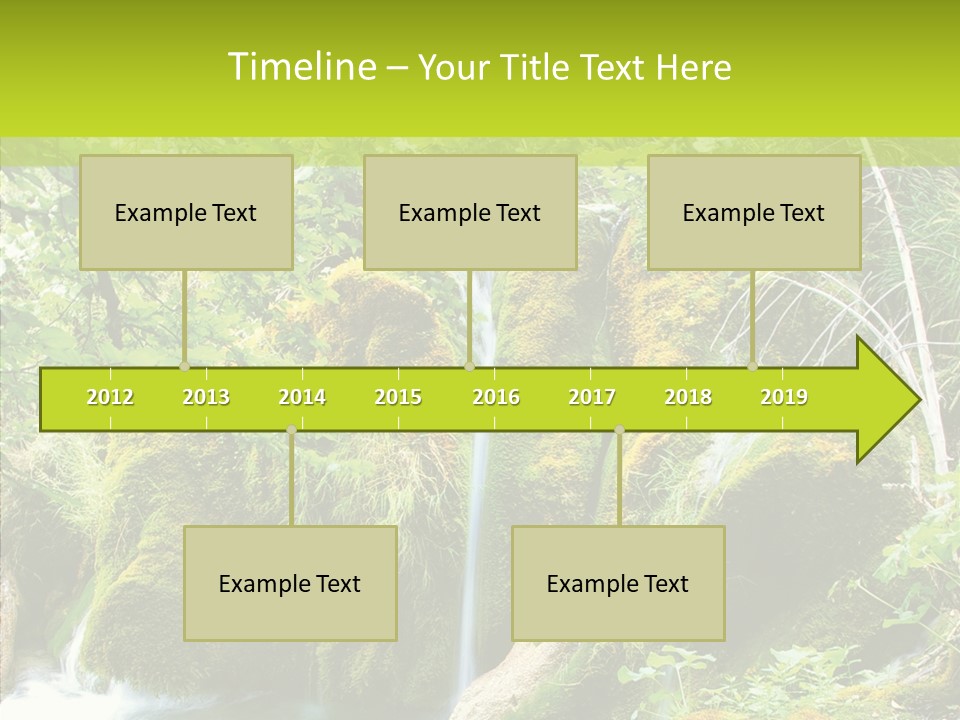 Timeline – Your Title Text Here

Example Text

Example Text

Example Text

2012 2013 2014 2015 2016 2017 2018 2019

Example Text

Example Text